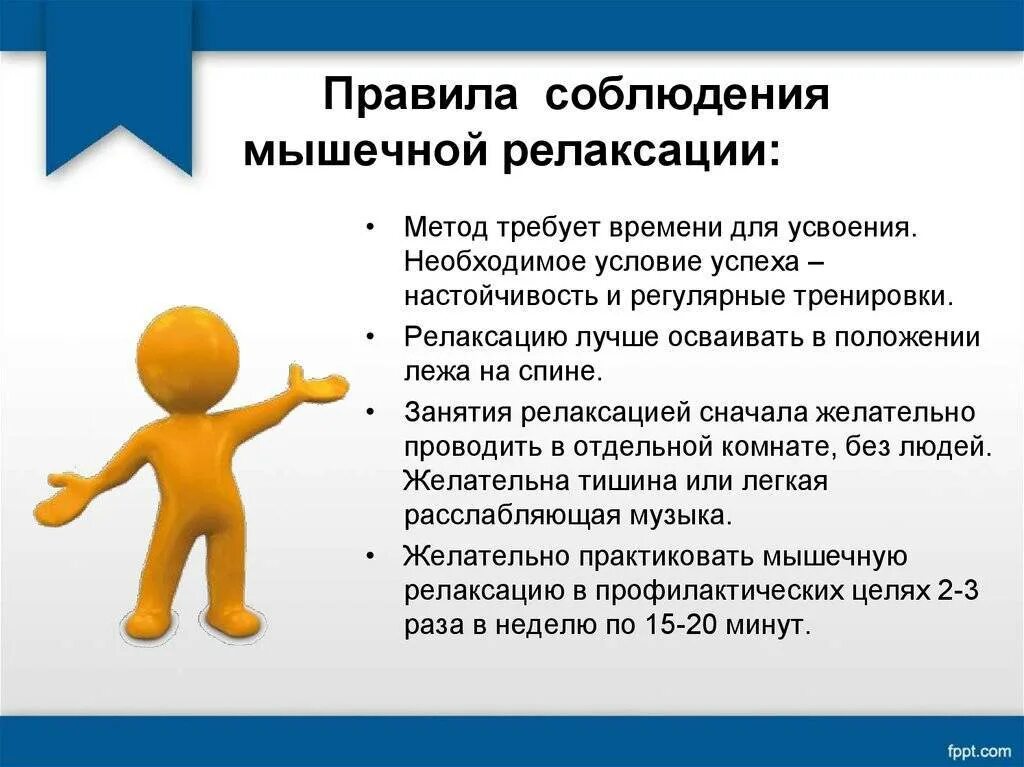 Правила соблюдения мышечной релаксации:

• Метод требует времени для усвоения. Необходимое условие успеха – настойчивость и регулярные тренировки.
• Релаксацию лучше осваивать в положении лежа на спине.
• Занятия релаксацией сначала желательно проводить в отдельной комнате, без людей. Желательна тишина или легкая расслабляющая музыка.
• Желательно практиковать мышечную релаксацию в профилактических целях 2-3 раза в неделю по 15-20 минут.

fppt.com